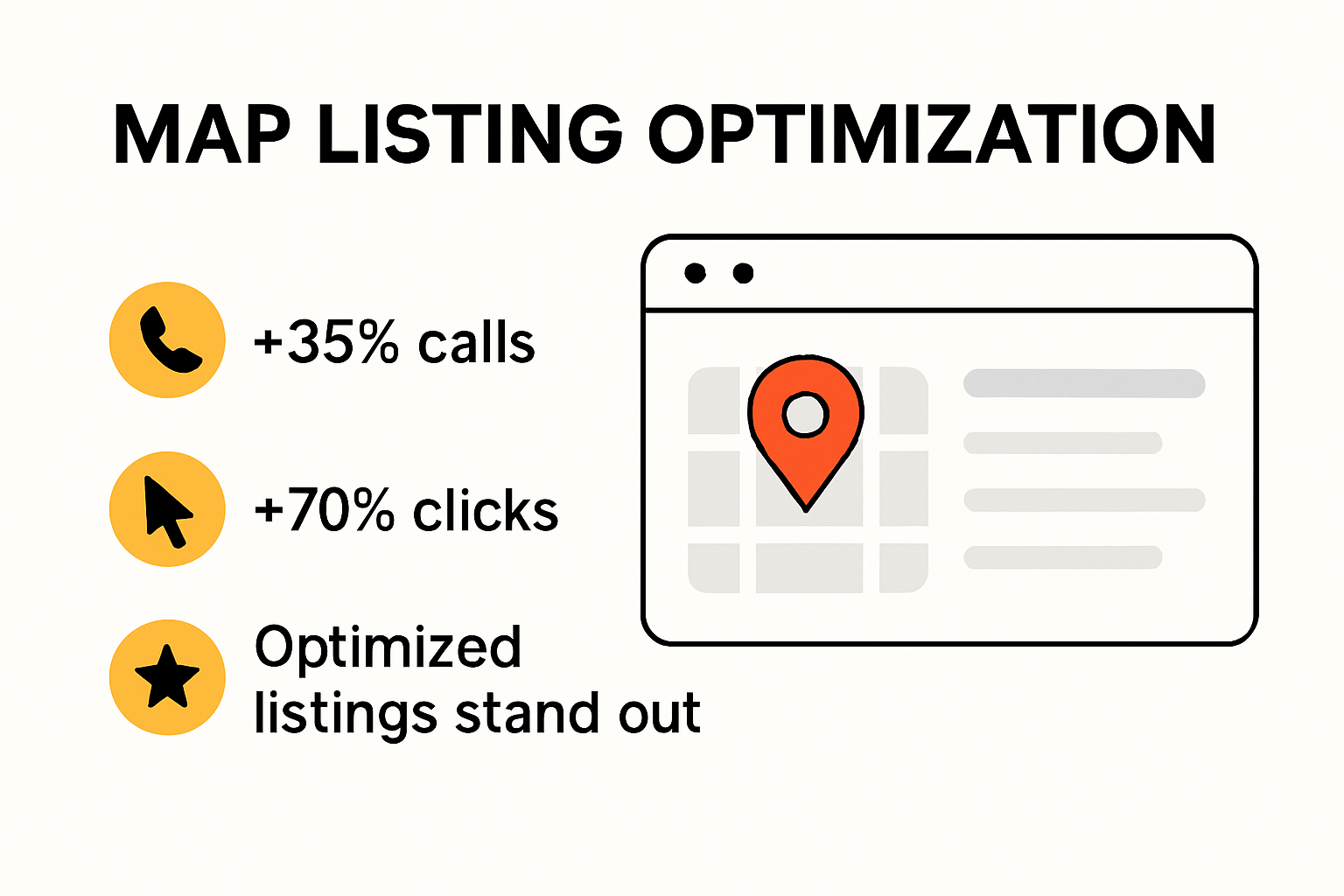 MAP LISTING OPTIMIZATION

+35% calls

+70% clicks

Optimized listings stand out